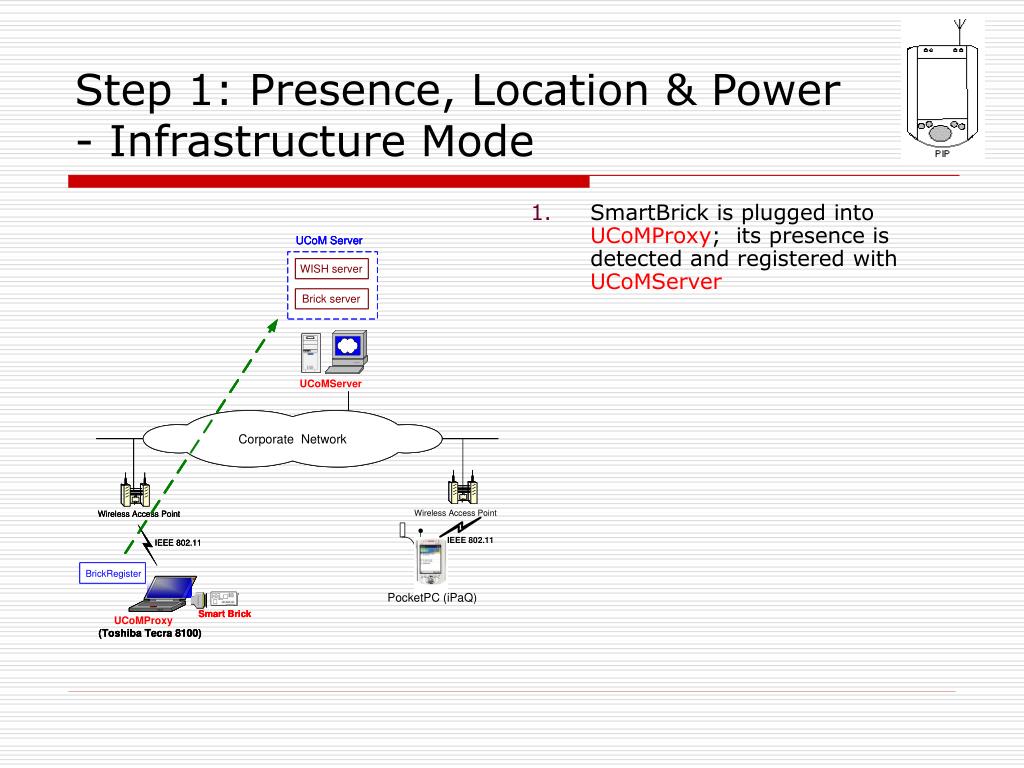 Step 1: Presence, Location & Power - Infrastructure Mode

PIP

1. SmartBrick is plugged into UCoMProxy; its presence is detected and registered with UCoMServer

UCoM Server
WISH server
Brick server
UCoMServer
Corporate Network
Wireless Access Point
Wireless Access Point
IEEE 802.11
IEEE 802.11
BrickRegister
Smart Brick
UCoMProxy
(Toshiba Tecra 8100)
PocketPC (iPaQ)